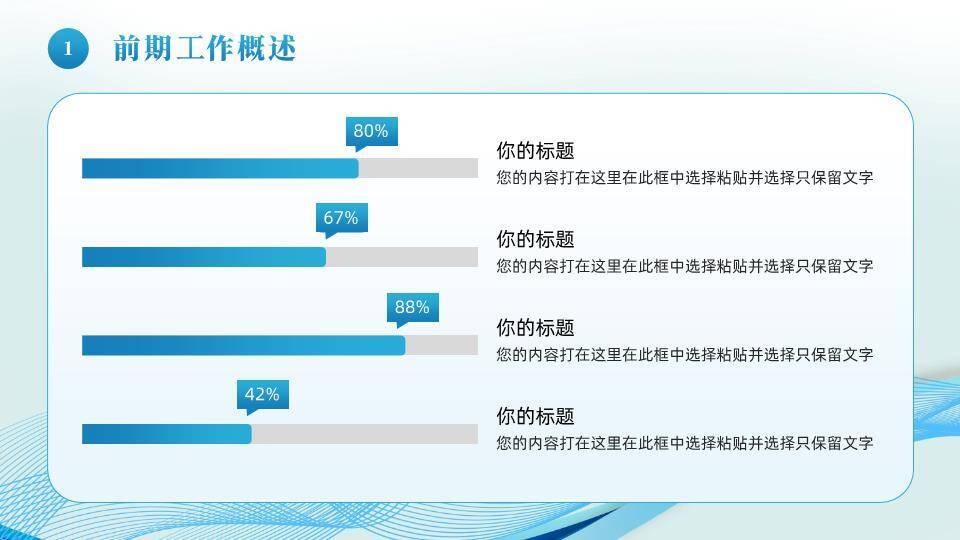 1 前期工作概述

80%

你的标题
您的内容打在这里在此框中选择粘贴并选择只保留文字

67%

你的标题
您的内容打在这里在此框中选择粘贴并选择只保留文字

88%

你的标题
您的内容打在这里在此框中选择粘贴并选择只保留文字

42%

你的标题
您的内容打在这里在此框中选择粘贴并选择只保留文字